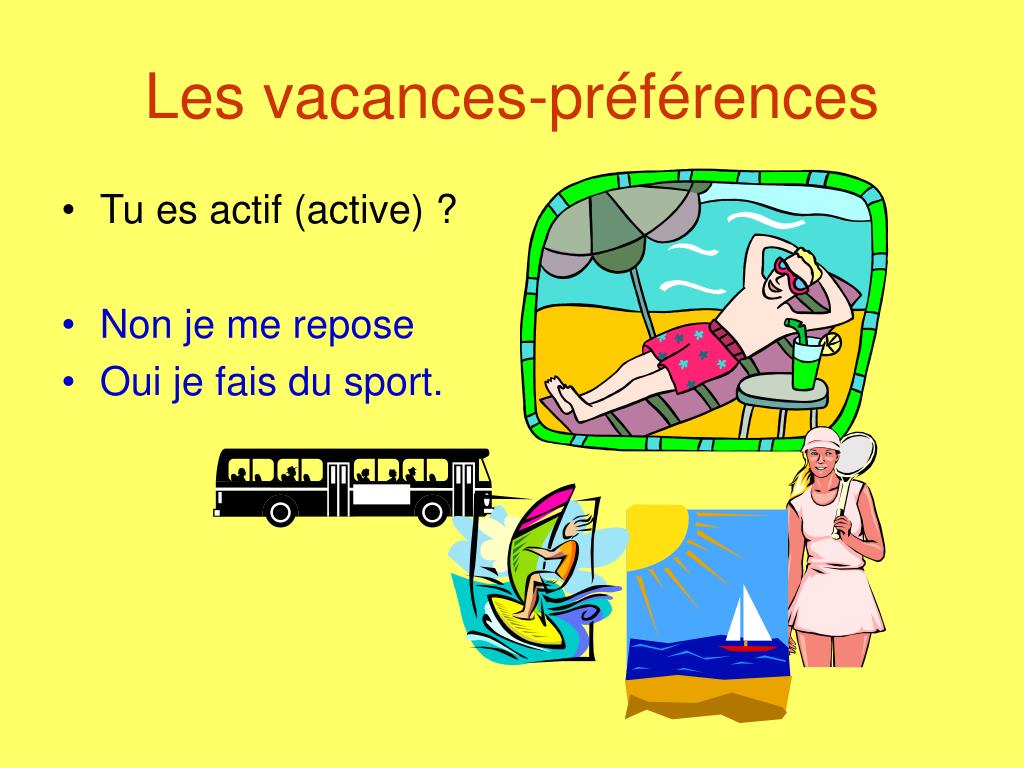 Les vacances-préférences

• Tu es actif (active) ?

• Non je me repose
• Oui je fais du sport.